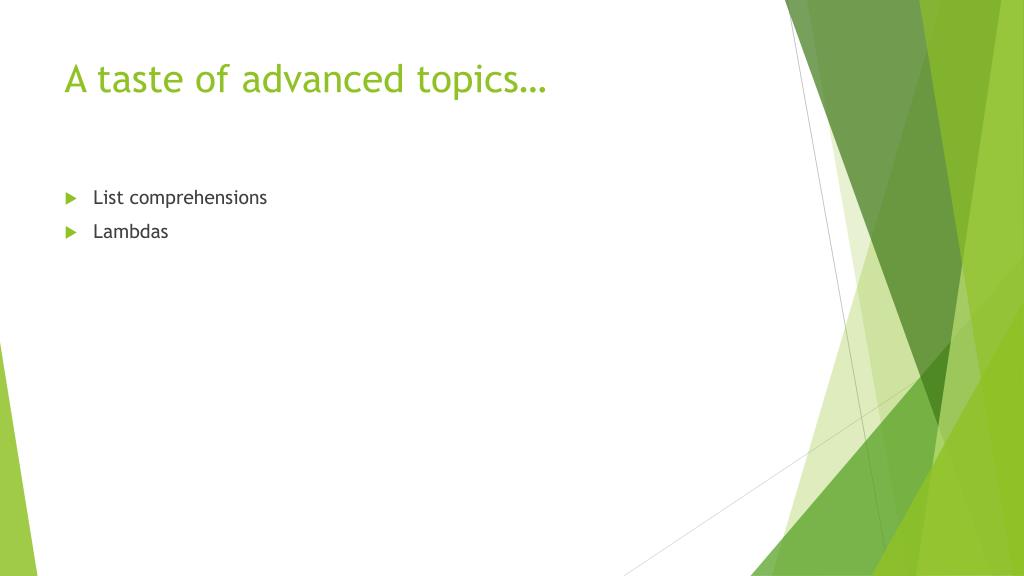 A taste of advanced topics…

List comprehensions

Lambdas